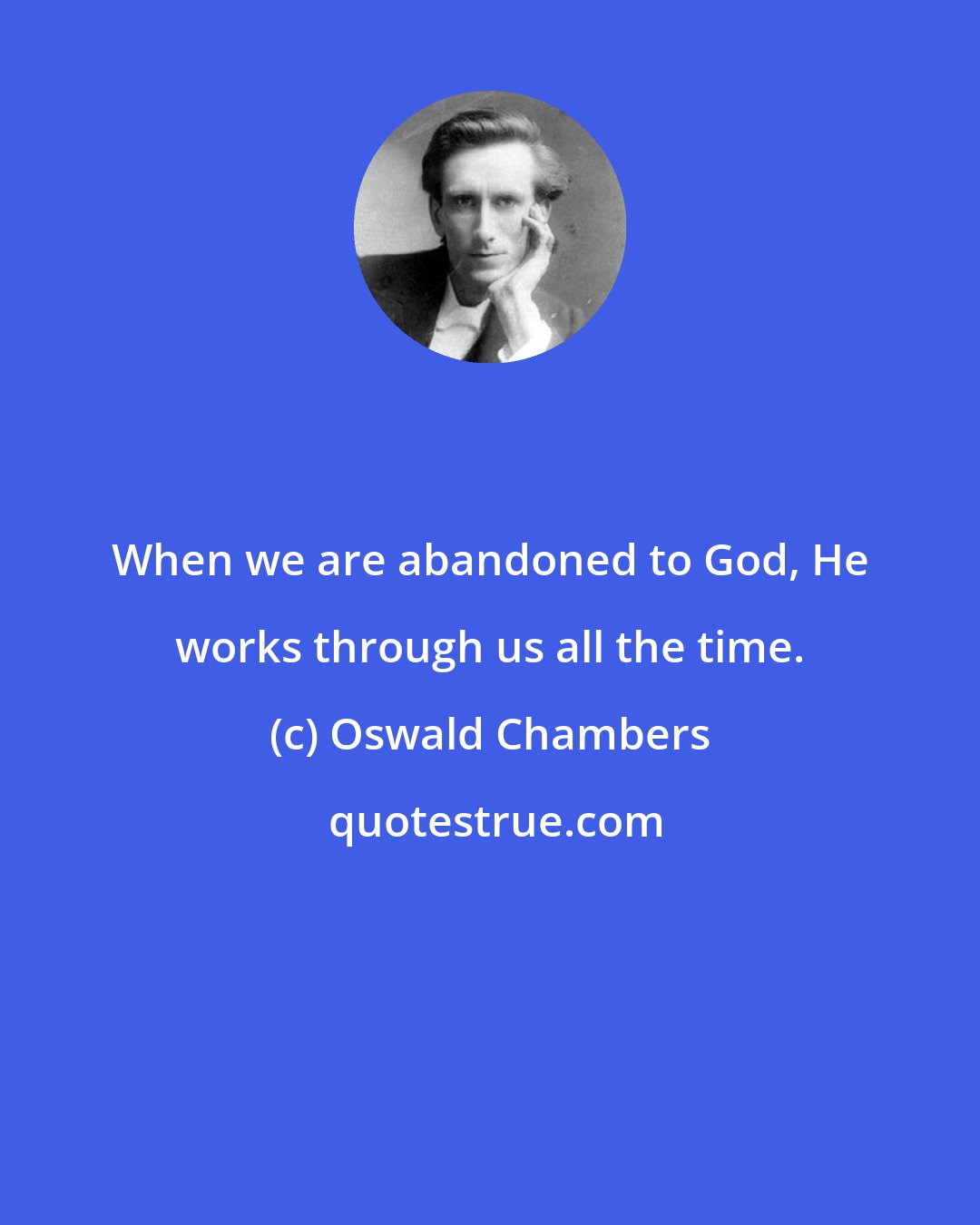 When we are abandoned to God, He works through us all the time.

(c) Oswald Chambers

quotestrue.com